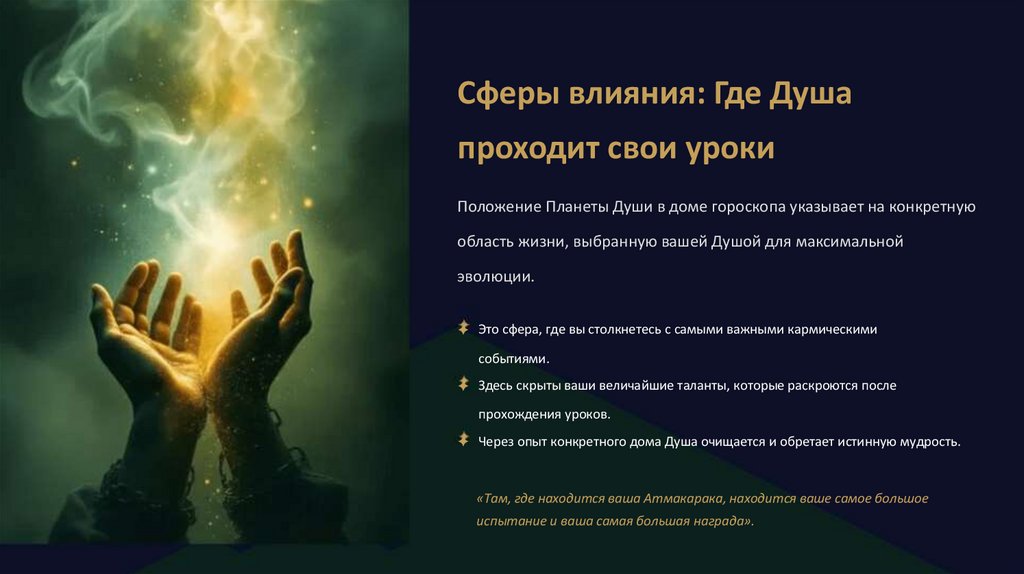 Сферы влияния: Где Душа проходит свои уроки

Положение Планеты Души в доме гороскопа указывает на конкретную область жизни, выбранную вашей Душой для максимальной эволюции.

Это сфера, где вы столкнетесь с самыми важными кармическими событиями.

Здесь скрыты ваши величайшие таланты, которые раскроются после прохождения уроков.

Через опыт конкретного дома Душа очищается и обретает истинную мудрость.

«Там, где находится ваша Атмакарака, находится ваше самое большое испытание и ваша самая большая награда».